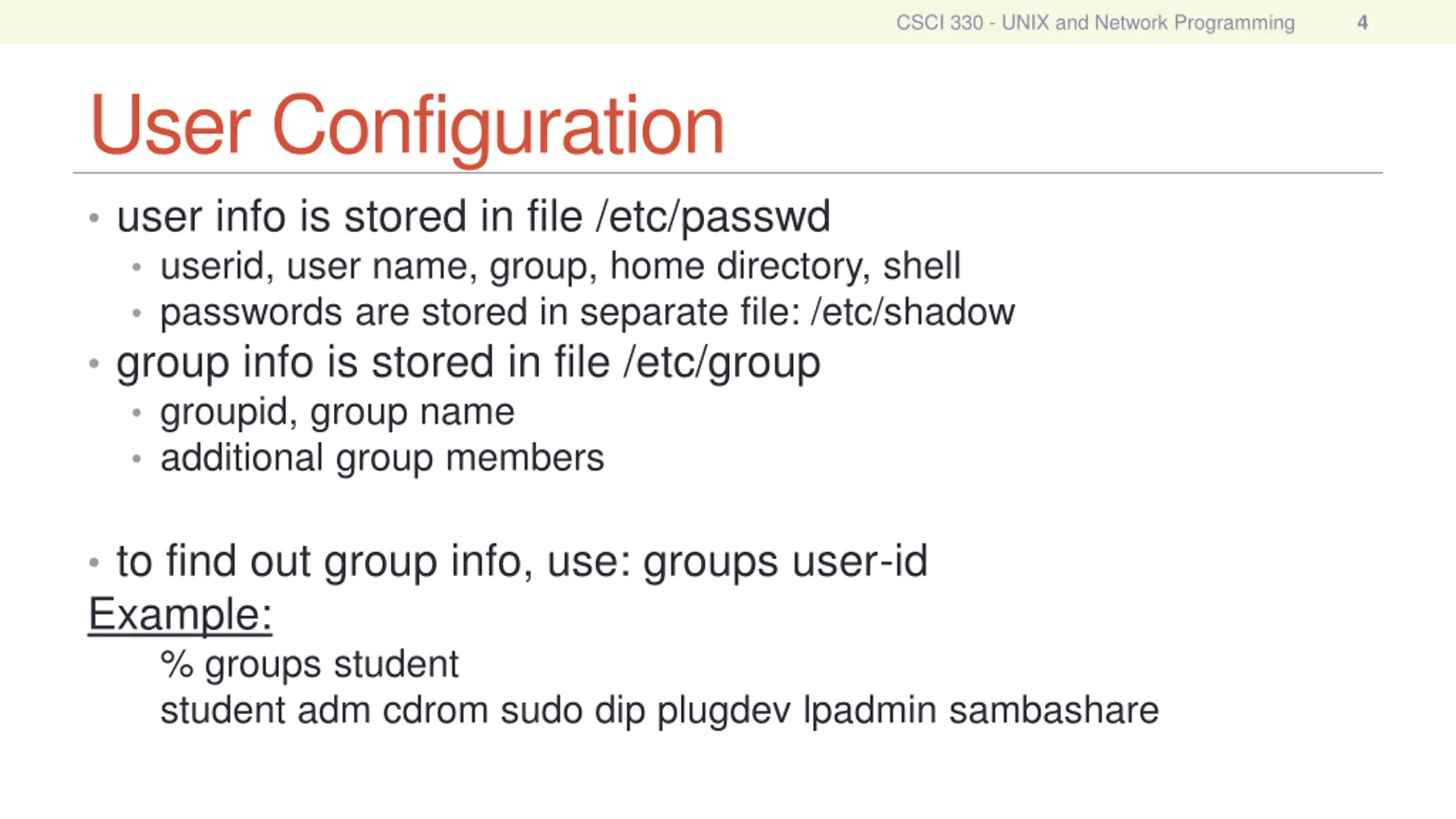 CSCI 330 - UNIX and Network Programming 4

User Configuration

• user info is stored in file /etc/passwd
 • userid, user name, group, home directory, shell
 • passwords are stored in separate file: /etc/shadow
• group info is stored in file /etc/group
 • groupid, group name
 • additional group members

• to find out group info, use: groups user-id
Example:
% groups student
student adm cdrom sudo dip plugdev lpadmin sambashare